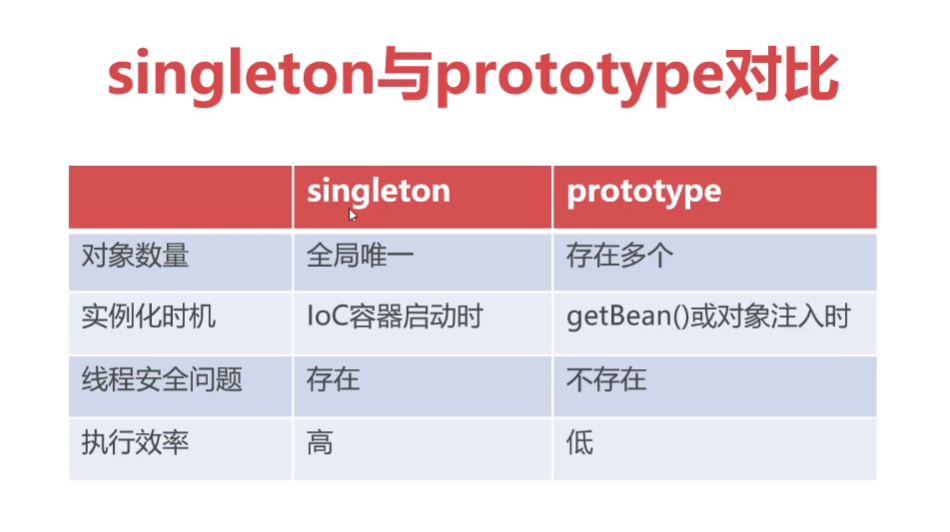 singleton与prototype对比

|  | singleton | prototype |
|---|---|---|
| 对象数量 | 全局唯一 | 存在多个 |
| 实例化时机 | IoC容器启动时 | getBean()或对象注入时 |
| 线程安全问题 | 存在 | 不存在 |
| 执行效率 | 高 | 低 |